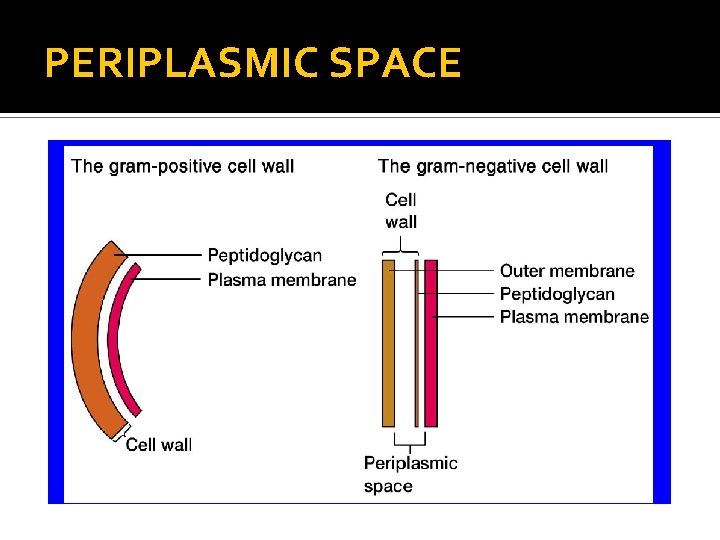 PERIPLASMIC SPACE

The gram-positive cell wall

Peptidoglycan
Plasma membrane

Cell wall

The gram-negative cell wall

Cell wall

Outer membrane
Peptidoglycan
Plasma membrane

Periplasmic space